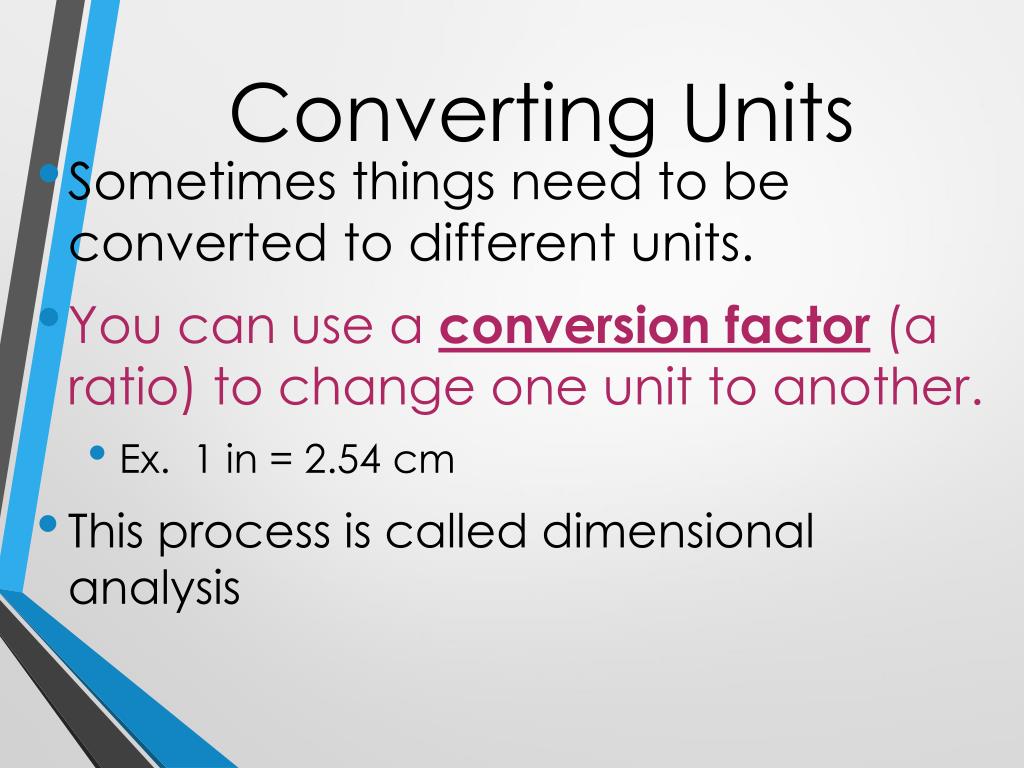 Converting Units

• Sometimes things need to be converted to different units.

• You can use a conversion factor (a ratio) to change one unit to another.

• Ex. 1 in = 2.54 cm

• This process is called dimensional analysis